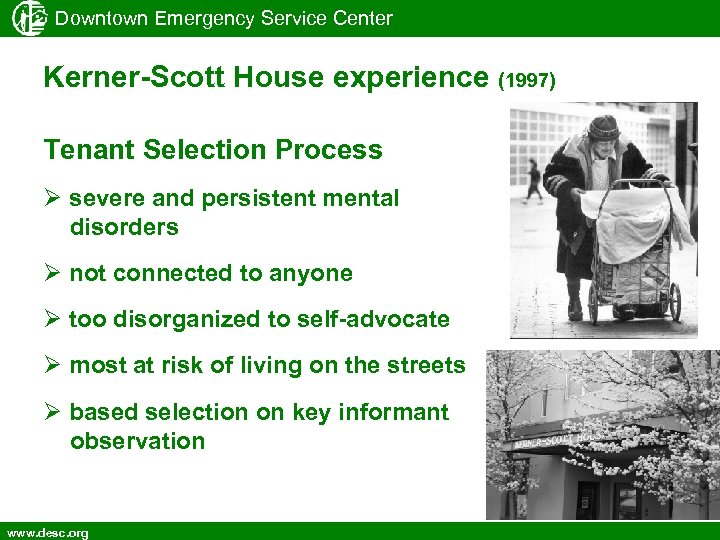 Downtown Emergency Service Center

Kerner-Scott House experience (1997)

Tenant Selection Process

➢ severe and persistent mental disorders

➢ not connected to anyone

➢ too disorganized to self-advocate

➢ most at risk of living on the streets

➢ based selection on key informant observation

KERNER-SCOTT HOUSE

www.desc.org